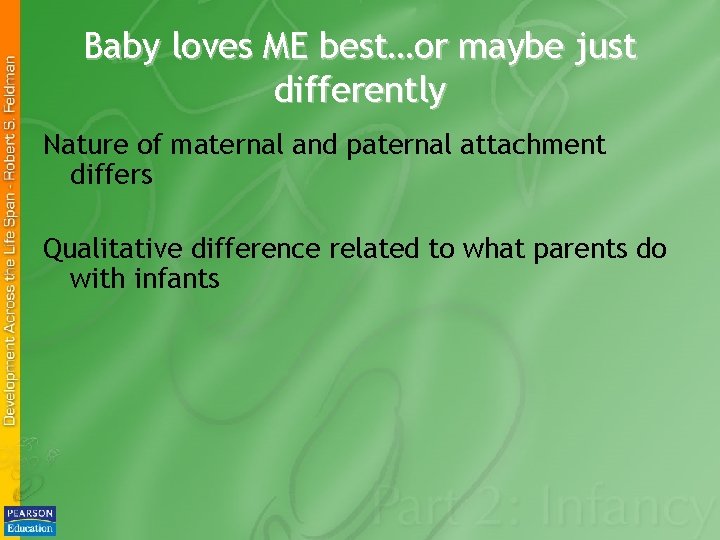 Development Across the Life Span - Robert S. Feldman

Baby loves ME best…or maybe just differently

Nature of maternal and paternal attachment differs

Qualitative difference related to what parents do with infants

Part 2: Infancy

PEARSON Education